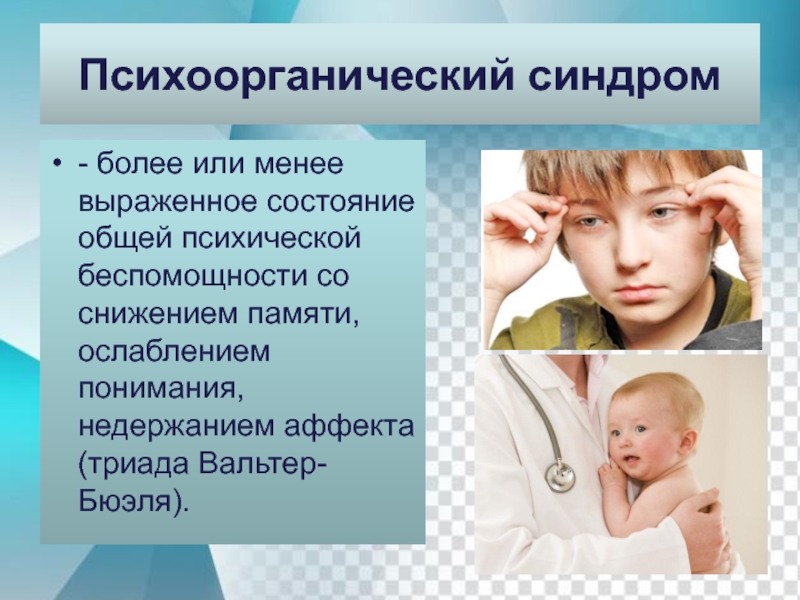 Психоорганический синдром

• - более или менее выраженное состояние общей психической беспомощности со снижением памяти, ослаблением понимания, недержанием аффекта (триада Вальтер-Бюэля).